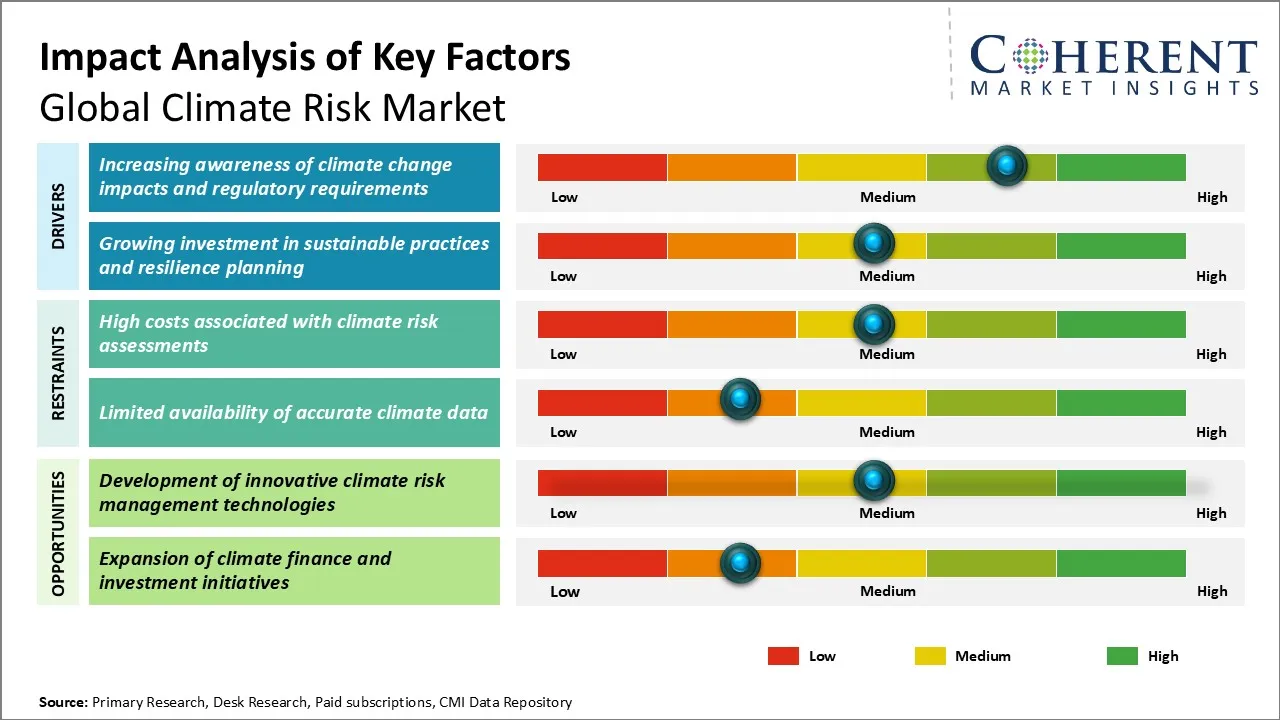 Impact Analysis of Key Factors
Global Climate Risk Market

COHERENT
MARKET INSIGHTS

DRIVERS

Increasing awareness of climate change impacts and regulatory requirements

Low Medium High

Growing investment in sustainable practices and resilience planning

Low Medium High

RESTRAINTS

High costs associated with climate risk assessments

Low Medium High

Limited availability of accurate climate data

Low Medium High

OPPORTUNITIES

Development of innovative climate risk management technologies

Low Medium High

Expansion of climate finance and investment initiatives

Low Medium High

Low Medium High

Source: Primary Research, Desk Research, Paid subscriptions, CMI Data Repository